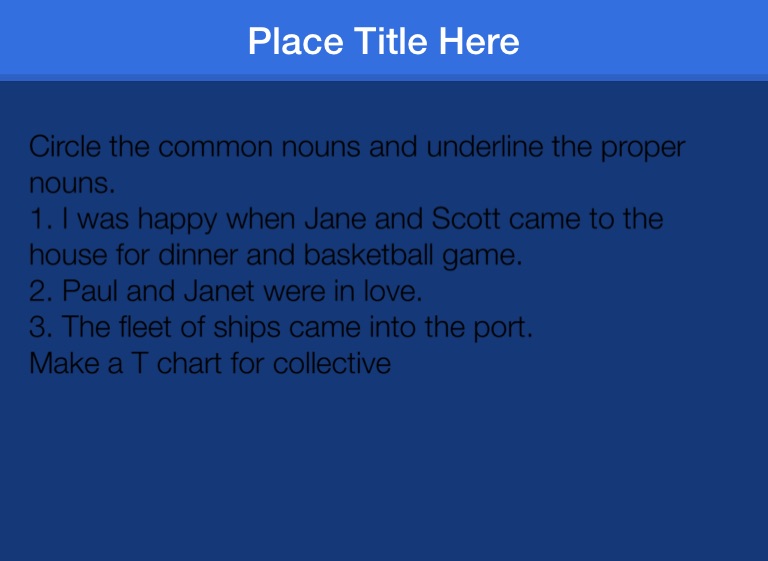 Place Title Here

Circle the common nouns and underline the proper nouns.
1. I was happy when Jane and Scott came to the house for dinner and basketball game.
2. Paul and Janet were in love.
3. The fleet of ships came into the port.
Make a T chart for collective